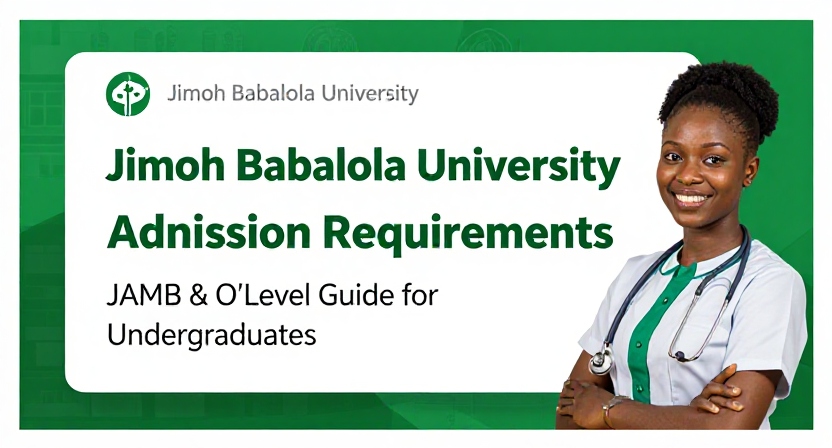 Jimoh Babalola University

Jimoh Babalola University Adnission Requirements

JAMB & O'Level Guide for Undergraduates